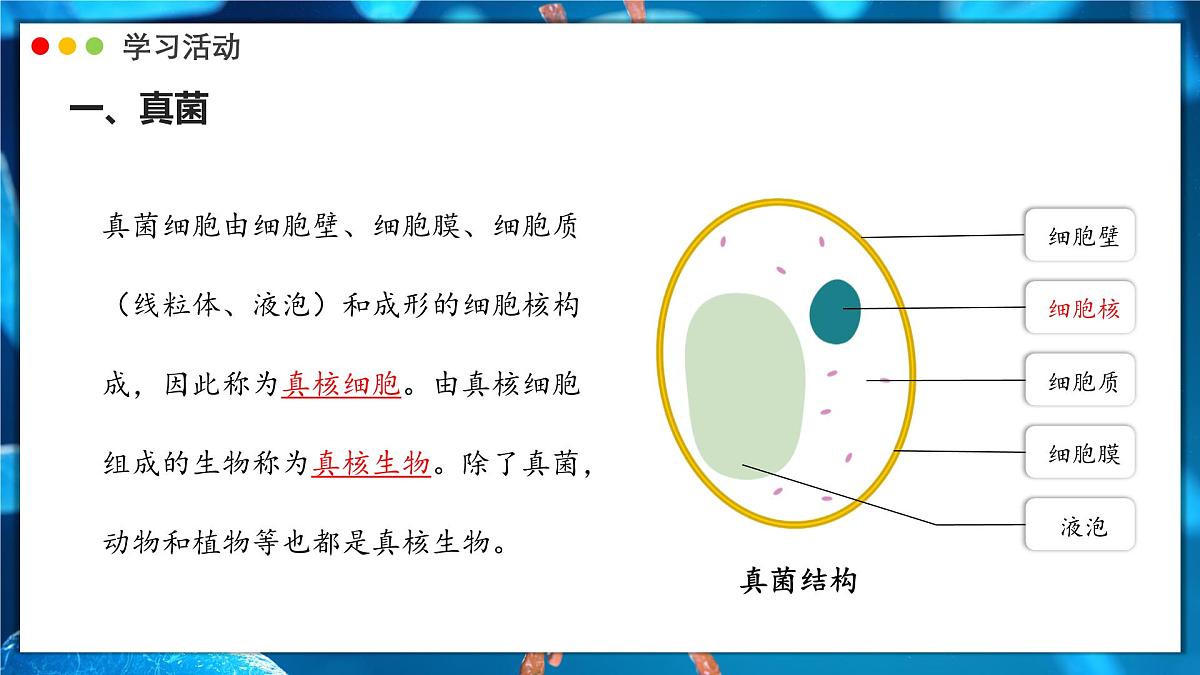 学习活动

一、真菌

真菌细胞由细胞壁、细胞膜、细胞质（线粒体、液泡）和成形的细胞核构成，因此称为真核细胞。由真核细胞组成的生物称为真核生物。除了真菌，动物和植物等也都是真核生物。

细胞壁
细胞核
细胞质
细胞膜
液泡

真菌结构